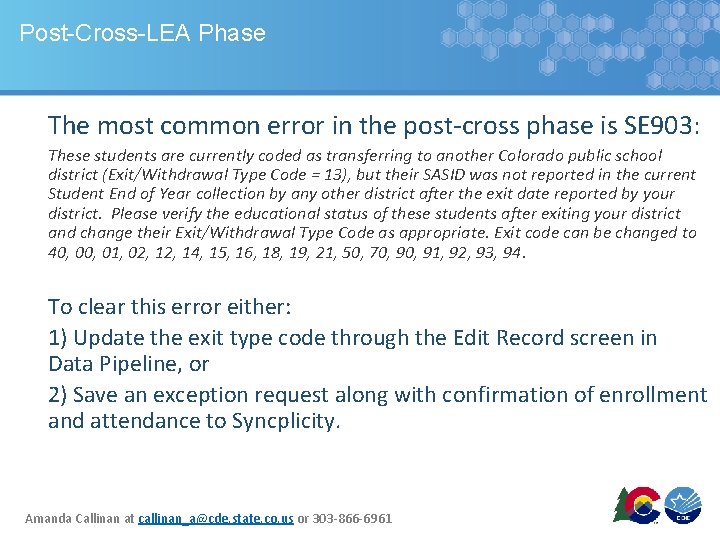 Post-Cross-LEA Phase

The most common error in the post-cross phase is SE903:

These students are currently coded as transferring to another Colorado public school district (Exit/Withdrawal Type Code = 13), but their SASID was not reported in the current Student End of Year collection by any other district after the exit date reported by your district. Please verify the educational status of these students after exiting your district and change their Exit/Withdrawal Type Code as appropriate. Exit code can be changed to 40, 00, 01, 02, 12, 14, 15, 16, 18, 19, 21, 50, 70, 90, 91, 92, 93, 94.

To clear this error either:

1) Update the exit type code through the Edit Record screen in Data Pipeline, or

2) Save an exception request along with confirmation of enrollment and attendance to Syncplicity.

Amanda Callinan at callinan_a@cde.state.co.us or 303-866-6961

CDE